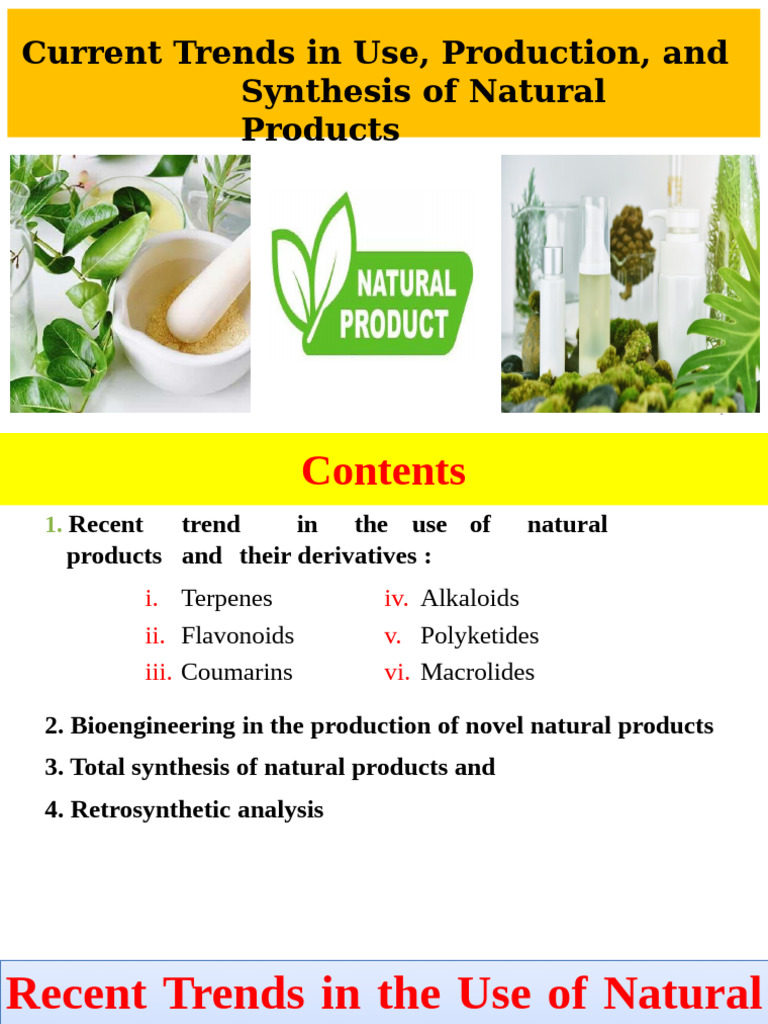 Current Trends in Use, Production, and Synthesis of Natural Products

NATURAL PRODUCT

Contents

1. Recent trend in the use of natural products and their derivatives :

i. Terpenes
ii. Flavonoids
iii. Coumarins
iv. Alkaloids
v. Polyketides
vi. Macrolides

2. Bioengineering in the production of novel natural products

3. Total synthesis of natural products and

4. Retrosynthetic analysis

Recent Trends in the Use of Natural